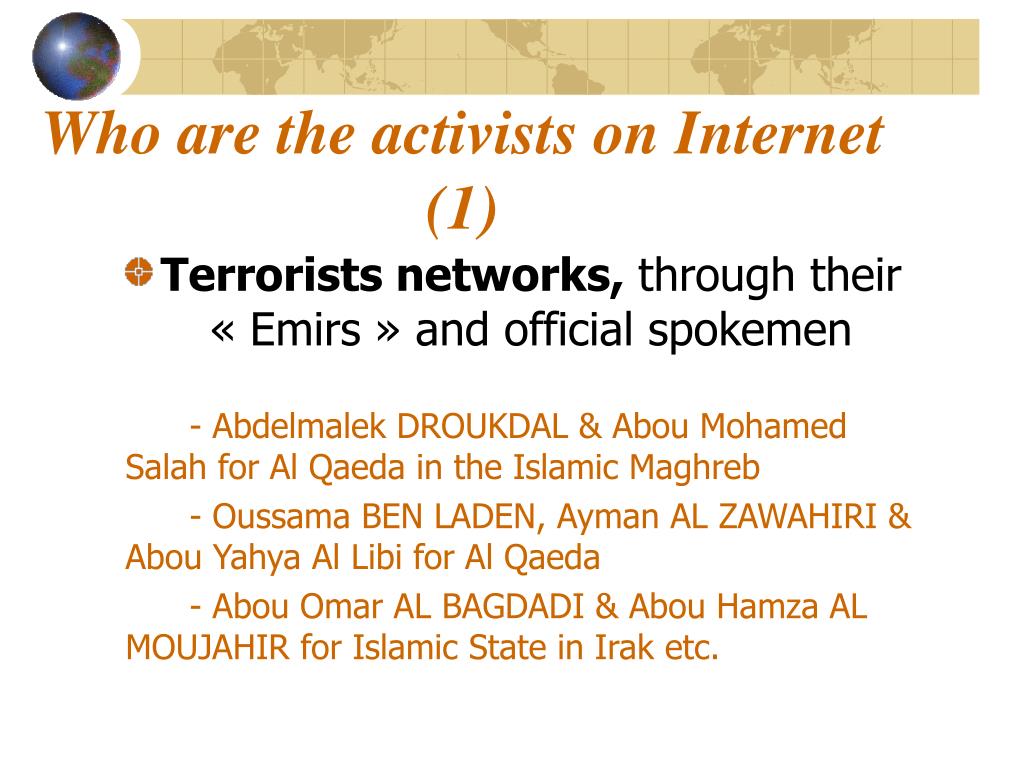 Who are the activists on Internet (1)

Terrorists networks, through their « Emirs » and official spokemen

- Abdelmalek DROUKDAL & Abou Mohamed Salah for Al Qaeda in the Islamic Maghreb

- Oussama BEN LADEN, Ayman AL ZAWAHIRI & Abou Yahya Al Libi for Al Qaeda

- Abou Omar AL BAGDADI & Abou Hamza AL MOUJAHIR for Islamic State in Irak etc.